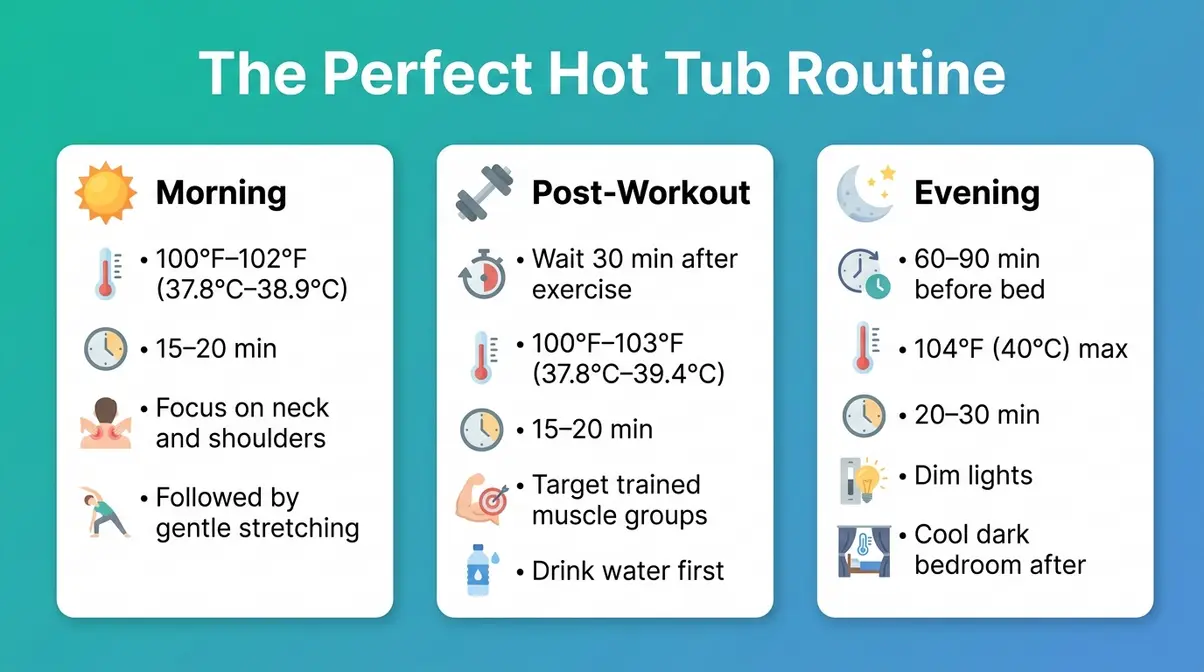 The Perfect Hot Tub Routine

Morning

• 100°F–102°F (37.8°C–38.9°C)

• 15–20 min

• Focus on neck and shoulders

• Followed by gentle stretching

Post-Workout

• Wait 30 min after exercise

• 100°F–103°F (37.8°C–39.4°C)

• 15–20 min

• Target trained muscle groups

• Drink water first

Evening

• 60–90 min before bed

• 104°F (40°C) max

• 20–30 min

• Dim lights

• Cool dark bedroom after